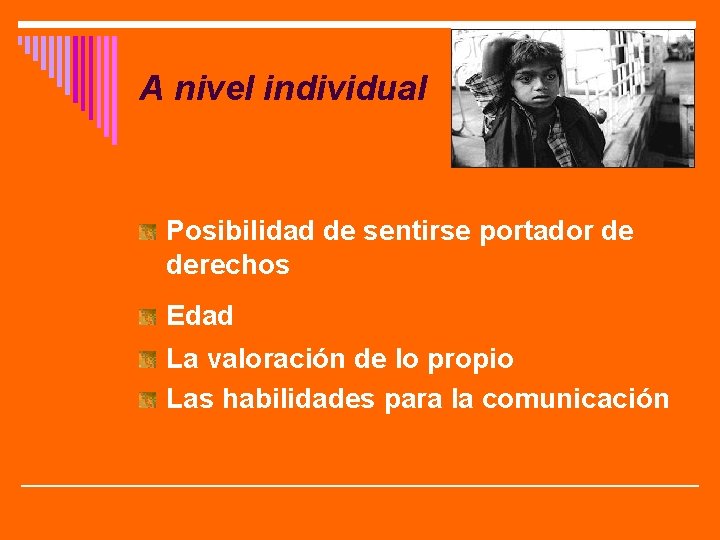 A nivel individual

Posibilidad de sentirse portador de derechos

Edad

La valoración de lo propio

Las habilidades para la comunicación